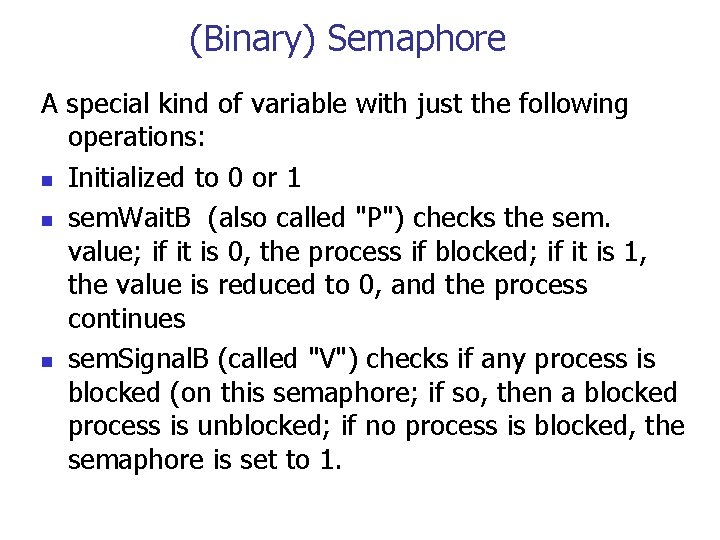 (Binary) Semaphore

A special kind of variable with just the following operations:

- Initialized to 0 or 1
- semWaitB (also called "P") checks the sem. value; if it is 0, the process if blocked; if it is 1, the value is reduced to 0, and the process continues
- semSignalB (called "V") checks if any process is blocked (on this semaphore; if so, then a blocked process is unblocked; if no process is blocked, the semaphore is set to 1.